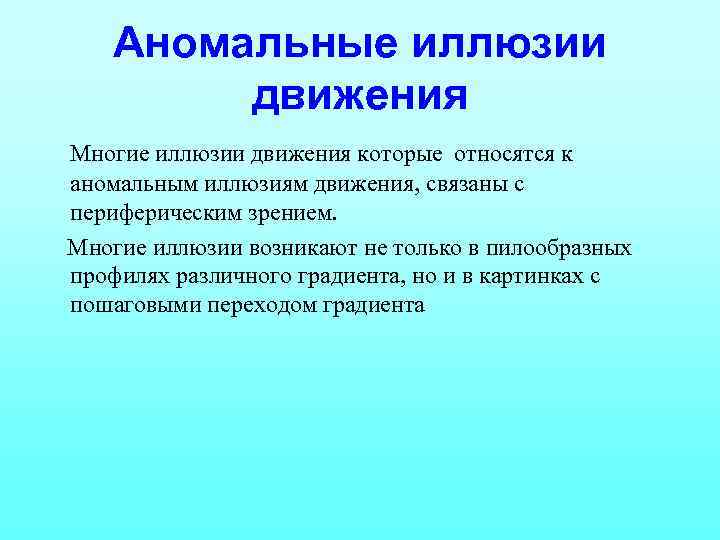 Аномальные иллюзии движения

Многие иллюзии движения которые относятся к аномальным иллюзиям движения, связаны с периферическим зрением.

Многие иллюзии возникают не только в пилообразных профилях различного градиента, но и в картинках с пошаговыми переходом градиента